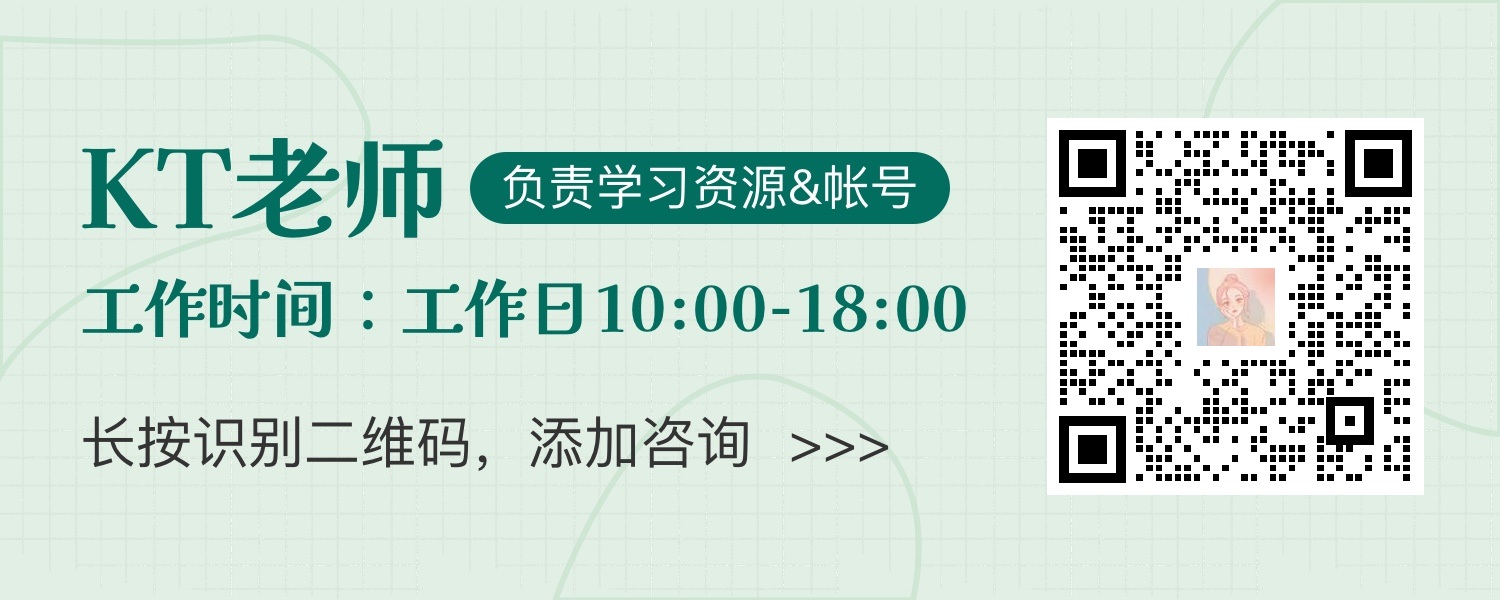 KT老师

负责学习资源&帐号

工作时间：工作日10:00-18:00

长按识别二维码，添加咨询 >>>